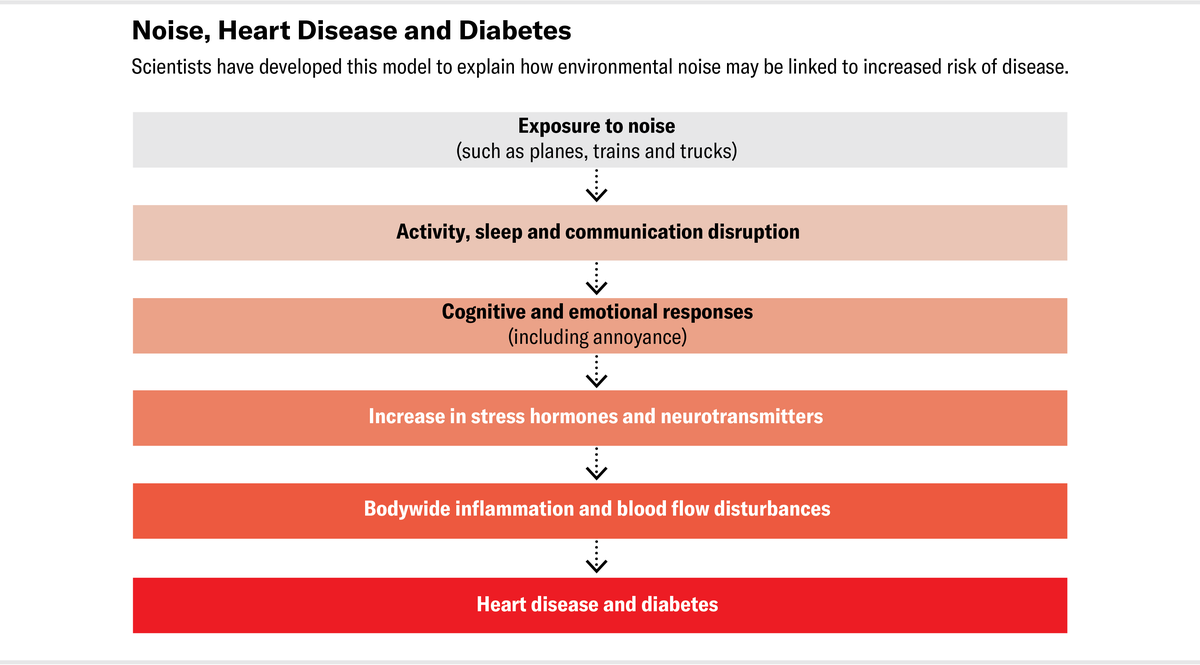 Noise, Heart Disease and Diabetes

Scientists have developed this model to explain how environmental noise may be linked to increased risk of disease.

Exposure to noise
(such as planes, trains and trucks)

Activity, sleep and communication disruption

Cognitive and emotional responses
(including annoyance)

Increase in stress hormones and neurotransmitters

Bodywide inflammation and blood flow disturbances

Heart disease and diabetes